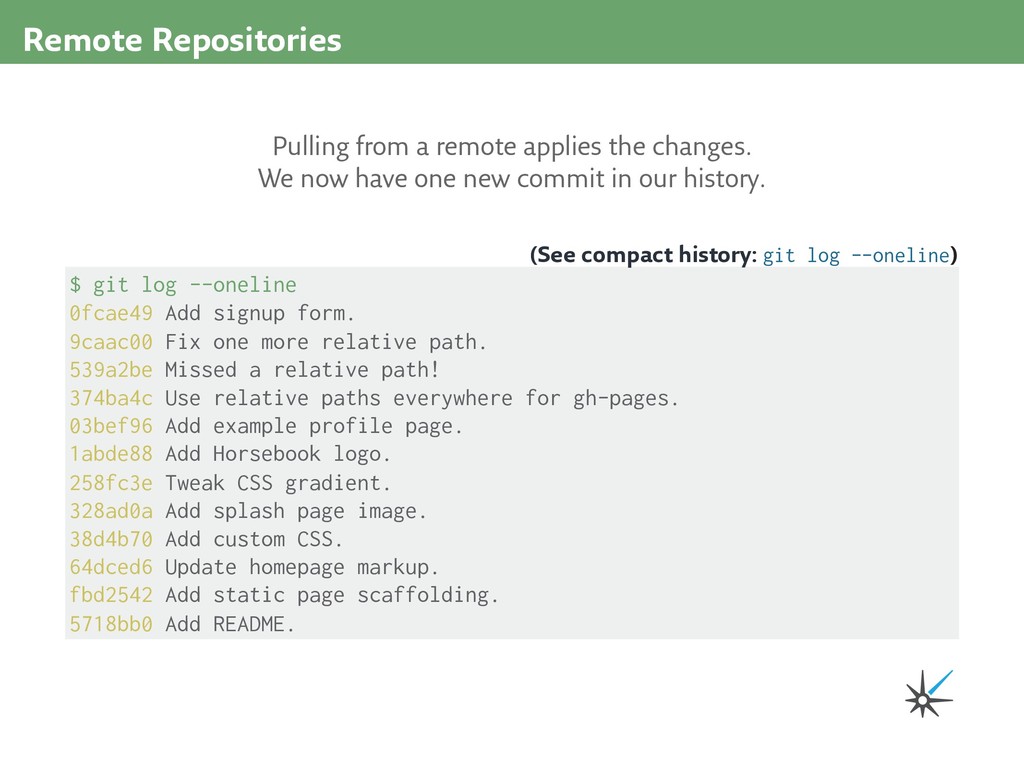 Remote Repositories

Pulling from a remote applies the changes.
We now have one new commit in our history.

(See compact history: git log --oneline)

$ git log --oneline
0fcae49 Add signup form.
9caac00 Fix one more relative path.
539a2be Missed a relative path!
374ba4c Use relative paths everywhere for gh-pages.
03bef96 Add example profile page.
1abde88 Add Horsebook logo.
258fc3e Tweak CSS gradient.
328ad0a Add splash page image.
38d4b70 Add custom CSS.
64dced6 Update homepage markup.
fbd2542 Add static page scaffolding.
5718bb0 Add README.